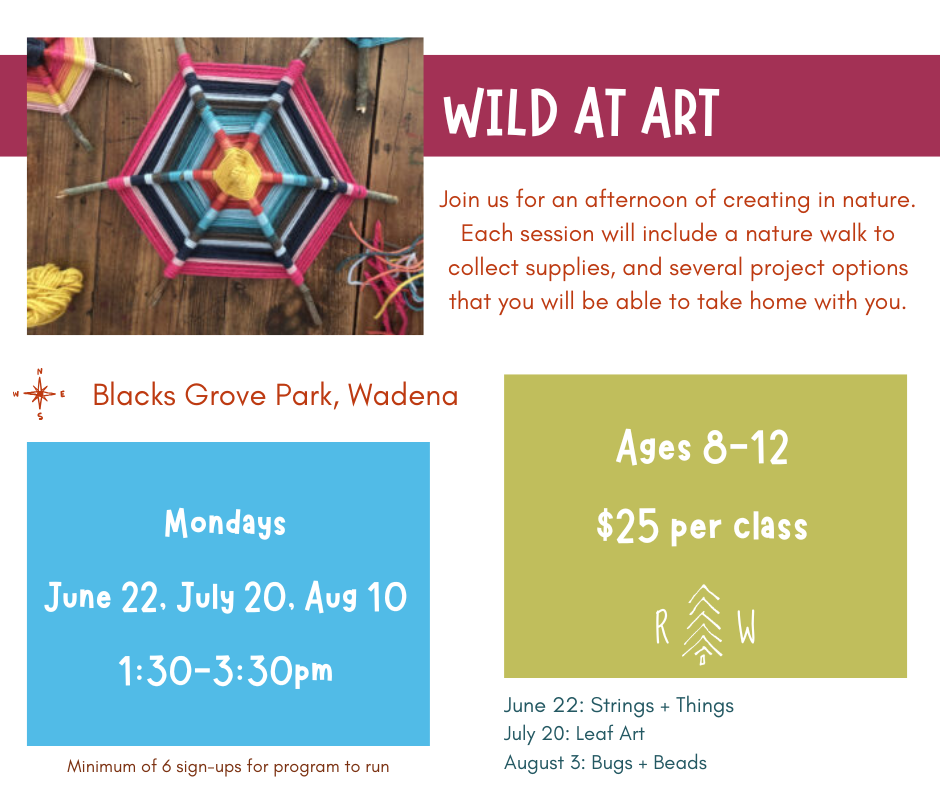 WILD AT ART

Join us for an afternoon of creating in nature. Each session will include a nature walk to collect supplies, and several project options that you will be able to take home with you.

N
W E
S

Blacks Grove Park, Wadena

Mondays

June 22, July 20, Aug 10

1:30-3:30pm

Minimum of 6 sign-ups for program to run

Ages 8-12

$25 per class

R W

June 22: Strings + Things
July 20: Leaf Art
August 3: Bugs + Beads